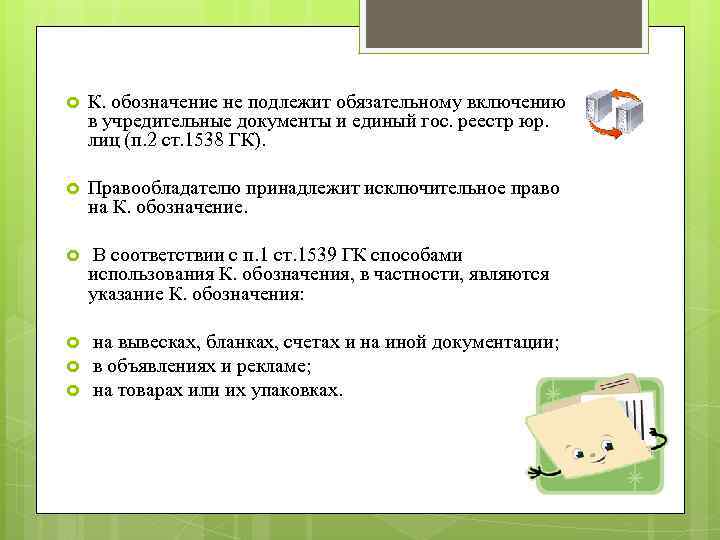 К. обозначение не подлежит обязательному включению в учредительные документы и единый гос. реестр юр. лиц (п.2 ст.1538 ГК).

Правообладателю принадлежит исключительное право на К. обозначение.

В соответствии с п.1 ст.1539 ГК способами использования К. обозначения, в частности, являются указание К. обозначения:

на вывесках, бланках, счетах и на иной документации;
в объявлениях и рекламе;
на товарах или их упаковках.